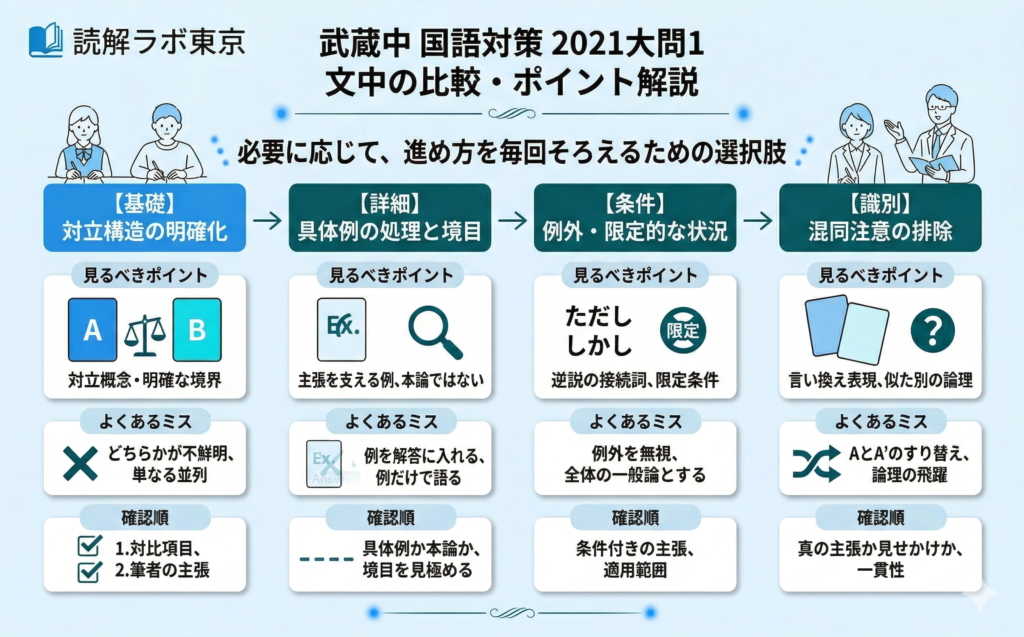 読解ラボ東京

武蔵中 国語対策 2021大問1
文中の比較・ポイント解説

必要に応じて、進め方を毎回そろえるための選択肢

【基礎】
対立構造の明確化

見るべきポイント
A
B
対立概念・明確な境界

よくあるミス
どちらかが不鮮明、単なる並列

確認順
1.対比項目、
2.筆者の主張

【詳細】
具体例の処理と境目

見るべきポイント
Ex.
主張を支える例、本論ではない

よくあるミス
Ex
Ans
例を解答に入れる、例だけで語る

確認順
具体例か本論か、境目を見極める

【条件】
例外・限定的な状況

見るべきポイント
ただし
しかし
限定
逆説の接続詞、限定条件

よくあるミス
例外を無視、全体の一般論とする

確認順
条件付きの主張、適用範囲

【識別】
混同注意の排除

見るべきポイント
?
言い換え表現、似た別の論理

よくあるミス
AとA'のすり替え、論理の飛躍

確認順
真の主張か見せかけか、一貫性